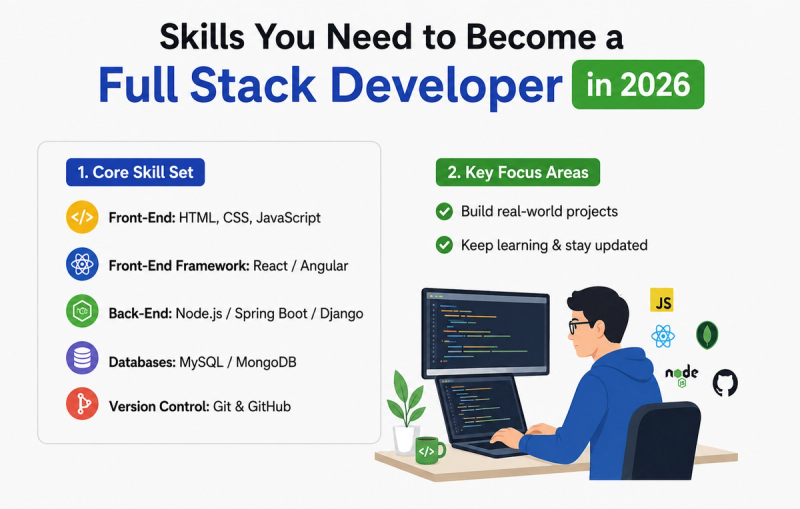 Skills You Need to Become a
Full Stack Developer in 2026

1. Core Skill Set

</> Front-End: HTML, CSS, JavaScript

Front-End Framework: React / Angular

Back-End: Node.js / Spring Boot / Django

Databases: MySQL / MongoDB

Version Control: Git & GitHub

2. Key Focus Areas

Build real-world projects

Keep learning & stay updated

JS

node

</>